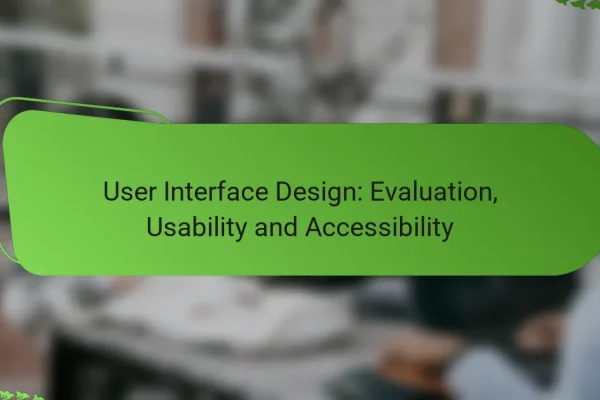 User Interface Design: Evaluation, Usability and Accessibility